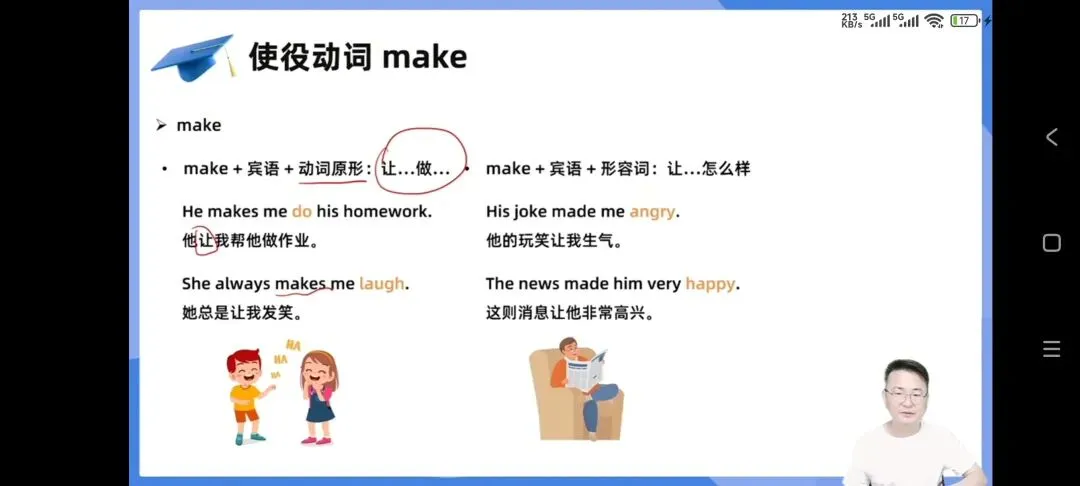 213 KB/s 5G 5G 17

使役动词 make

➢ make

• make + 宾语 + 动词原形：让…做…

He makes me do his homework.
他让我帮他做作业。

She always makes me laugh.
她总是让我发笑。

HA HA HA

• make + 宾语 + 形容词：让…怎么样

His joke made me angry.
他的玩笑让我生气。

The news made him very happy.
这则消息让他非常高兴。